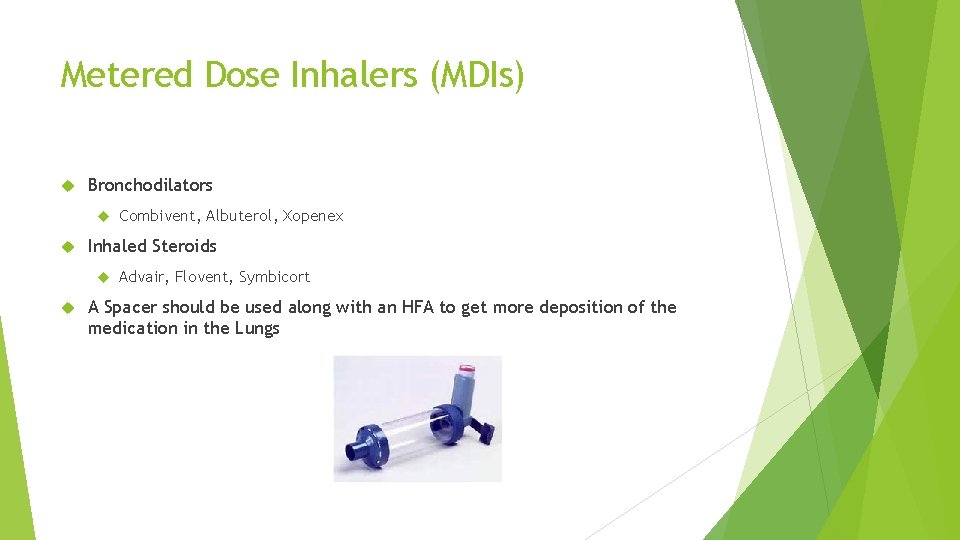 Metered Dose Inhalers (MDIs)

Bronchodilators

Combivent, Albuterol, Xopenex

Inhaled Steroids

Advair, Flovent, Symbicort

A Spacer should be used along with an HFA to get more deposition of the medication in the Lungs